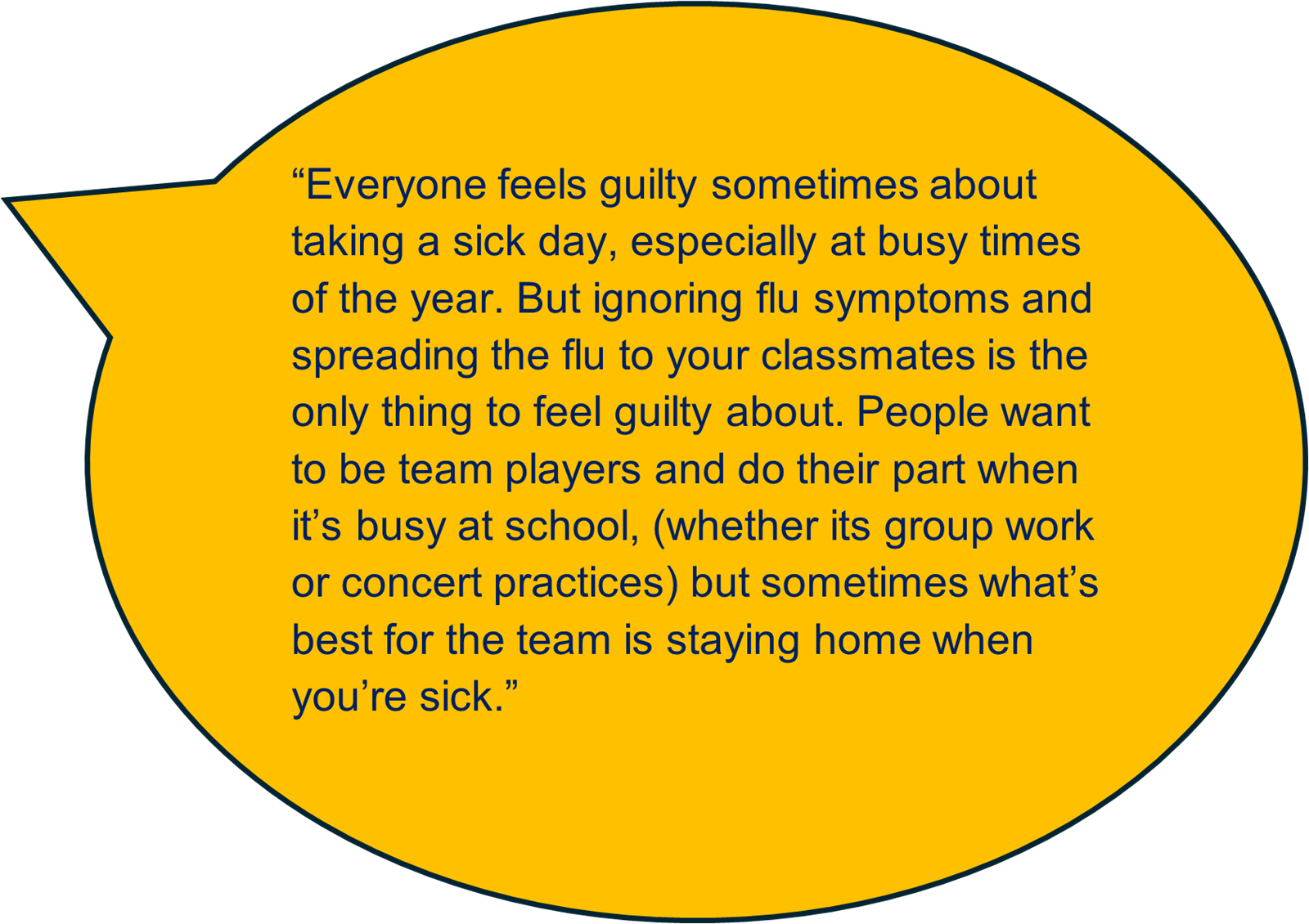 “Everyone feels guilty sometimes about taking a sick day, especially at busy times of the year. But ignoring flu symptoms and spreading the flu to your classmates is the only thing to feel guilty about. People want to be team players and do their part when it’s busy at school, (whether its group work or concert practices) but sometimes what’s best for the team is staying home when you’re sick.”